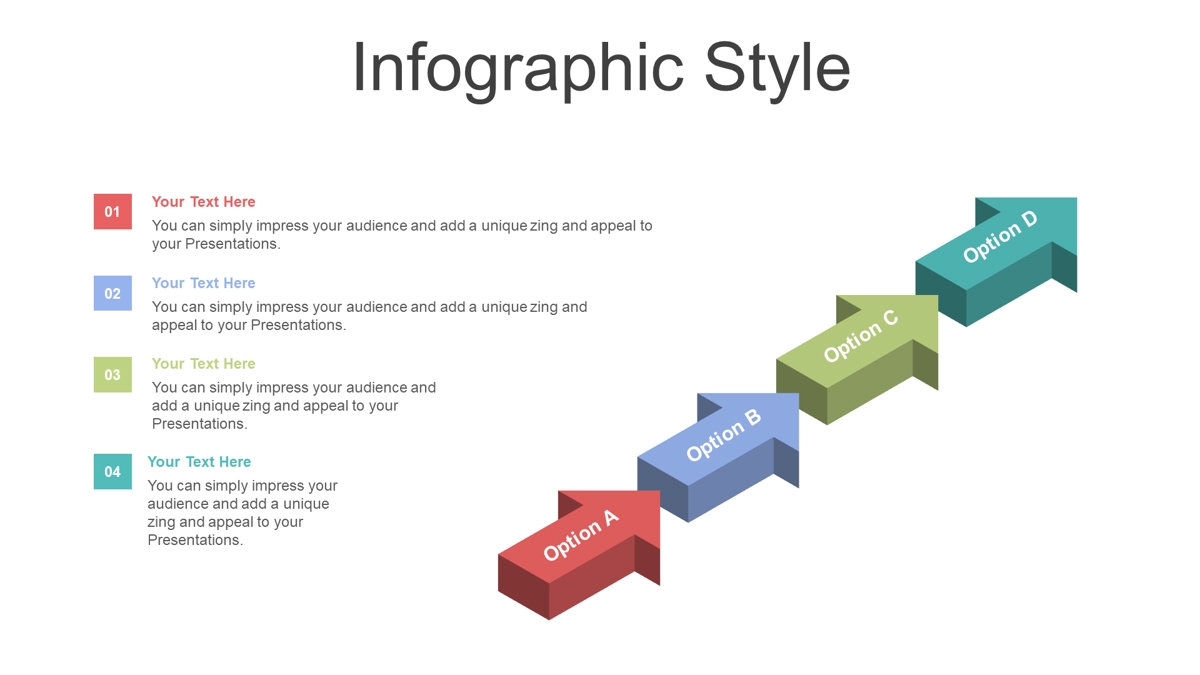 Infographic Style

01
Your Text Here
You can simply impress your audience and add a unique zing and appeal to your Presentations.

02
Your Text Here
You can simply impress your audience and add a unique zing and appeal to your Presentations.

03
Your Text Here
You can simply impress your audience and add a unique zing and appeal to your Presentations.

04
Your Text Here
You can simply impress your audience and add a unique zing and appeal to your Presentations.

Option A
Option B
Option C
Option D